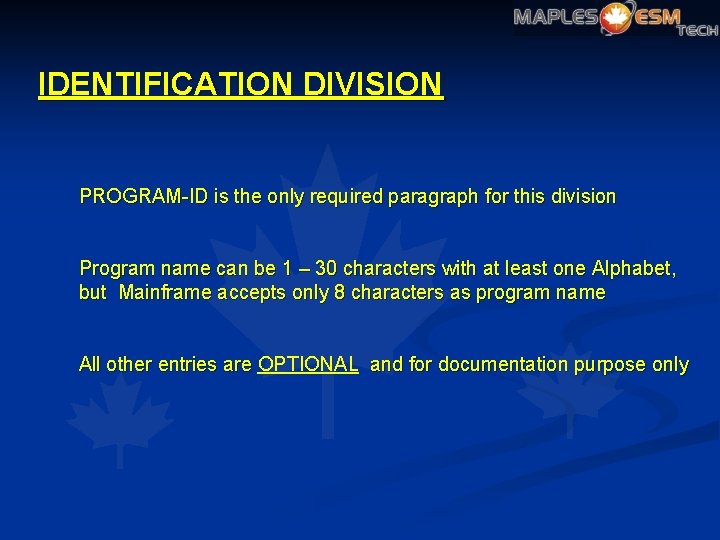 MAPLES ESM TECH

IDENTIFICATION DIVISION

PROGRAM-ID is the only required paragraph for this division

Program name can be 1 – 30 characters with at least one Alphabet, but Mainframe accepts only 8 characters as program name

All other entries are OPTIONAL and for documentation purpose only